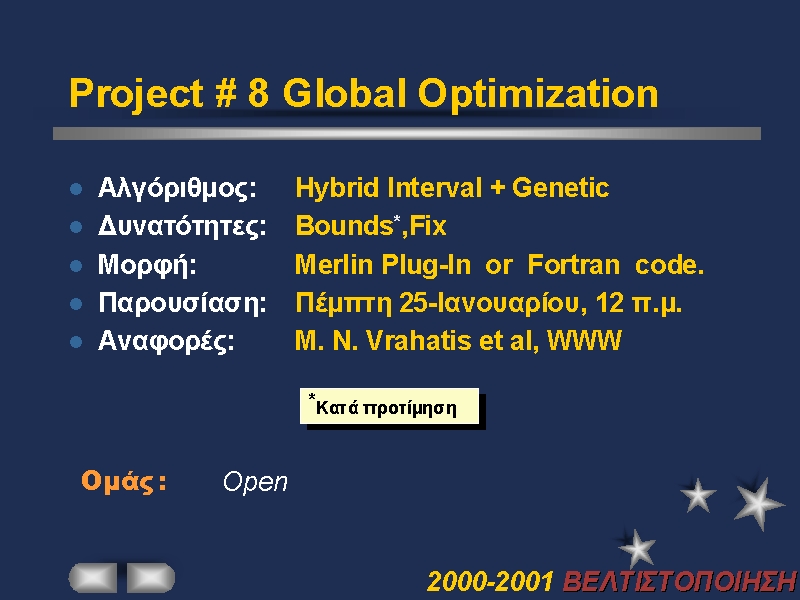 Project # 8 Global Optimization

- Αλγόριθμος: Hybrid Interval + Genetic
- Δυνατότητες: Bounds*,Fix
- Μορφή: Merlin Plug-In or Fortran code.
- Παρουσίαση: Πέμπτη 25-Ιανουαρίου, 12 π.μ.
- Αναφορές: M. N. Vrahatis et al, WWW

*Κατά προτίμηση

Ομάς: Open

2000-2001 ΒΕΛΤΙΣΤΟΠΟΙΗΣΗ